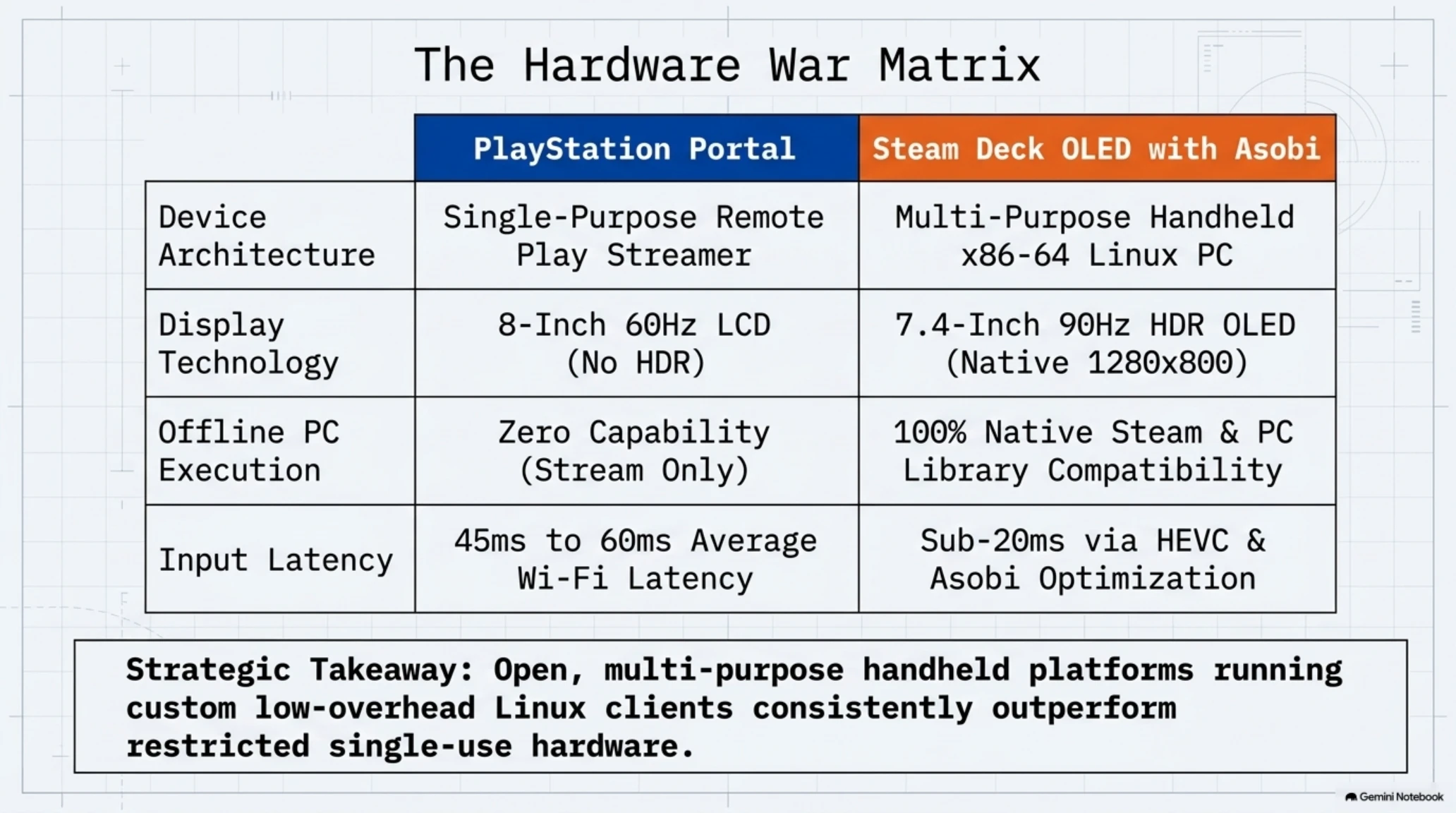 The Hardware War Matrix

| | PlayStation Portal | Steam Deck OLED with Asobi |
|---|---|---|
| Device Architecture | Single-Purpose Remote Play Streamer | Multi-Purpose Handheld x86-64 Linux PC |
| Display Technology | 8-Inch 60Hz LCD (No HDR) | 7.4-Inch 90Hz HDR OLED (Native 1280x800) |
| Offline PC Execution | Zero Capability (Stream Only) | 100% Native Steam & PC Library Compatibility |
| Input Latency | 45ms to 60ms Average Wi-Fi Latency | Sub-20ms via HEVC & Asobi Optimization |

Strategic Takeaway: Open, multi-purpose handheld platforms running custom low-overhead Linux clients consistently outperform restricted single-use hardware.

Gemini Notebook